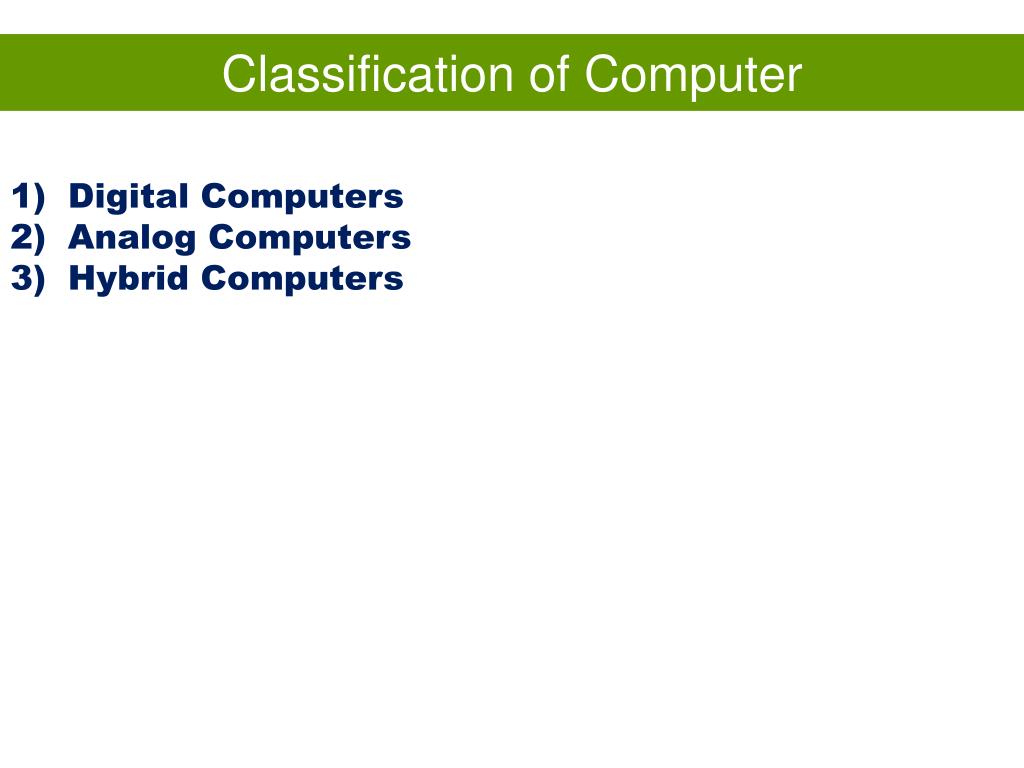 Classification of Computer

1) Digital Computers
2) Analog Computers
3) Hybrid Computers